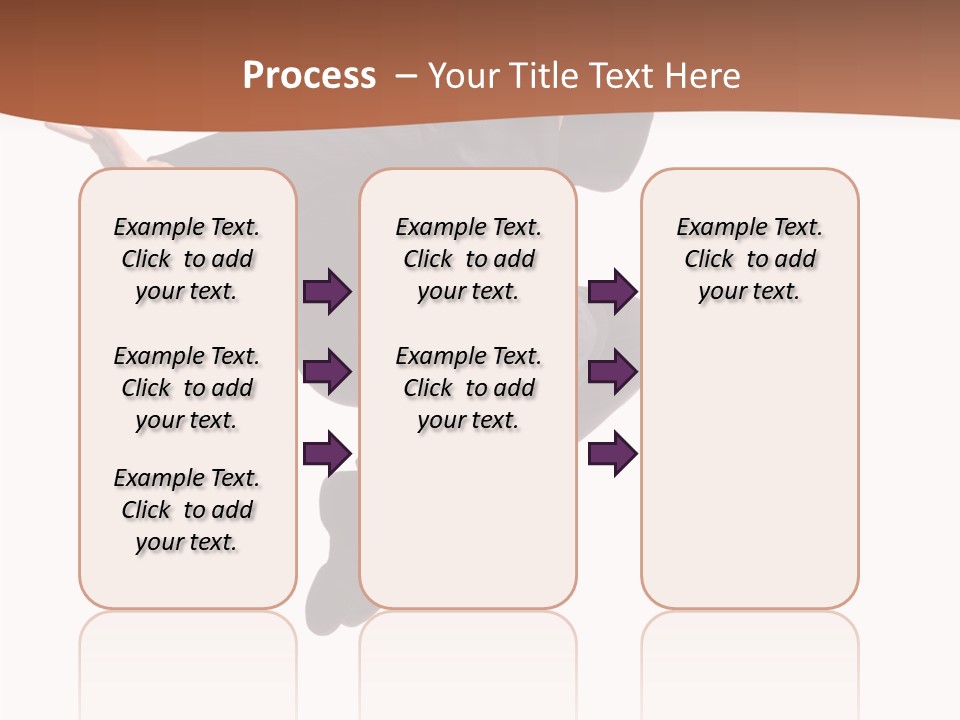 Process – Your Title Text Here

Example Text. Click to add your text.

Example Text. Click to add your text.

Example Text. Click to add your text.

Example Text. Click to add your text.

Example Text. Click to add your text.

Example Text. Click to add your text.